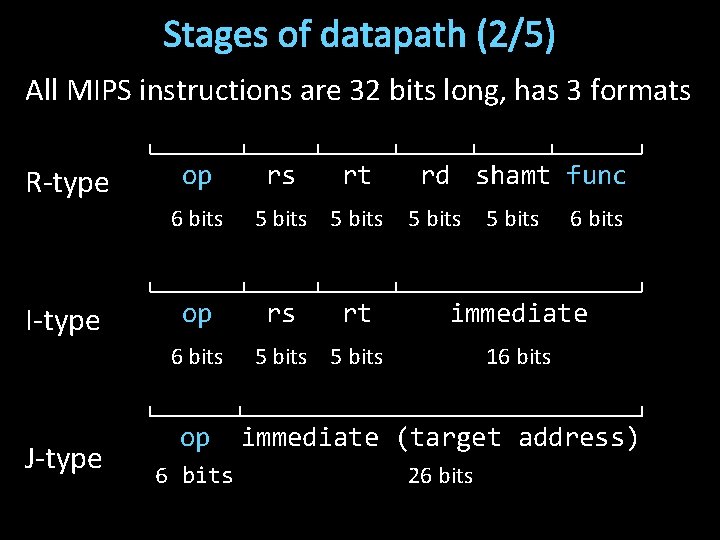 Stages of datapath (2/5)

All MIPS instructions are 32 bits long, has 3 formats

R-type

| op | rs | rt | rd | shamt | func |
|---|---|---|---|---|---|
| 6 bits | 5 bits | 5 bits | 5 bits | 5 bits | 6 bits |

I-type

| op | rs | rt | immediate |
|---|---|---|---|
| 6 bits | 5 bits | 5 bits | 16 bits |

J-type

| op | immediate (target address) |
|---|---|
| 6 bits | 26 bits |